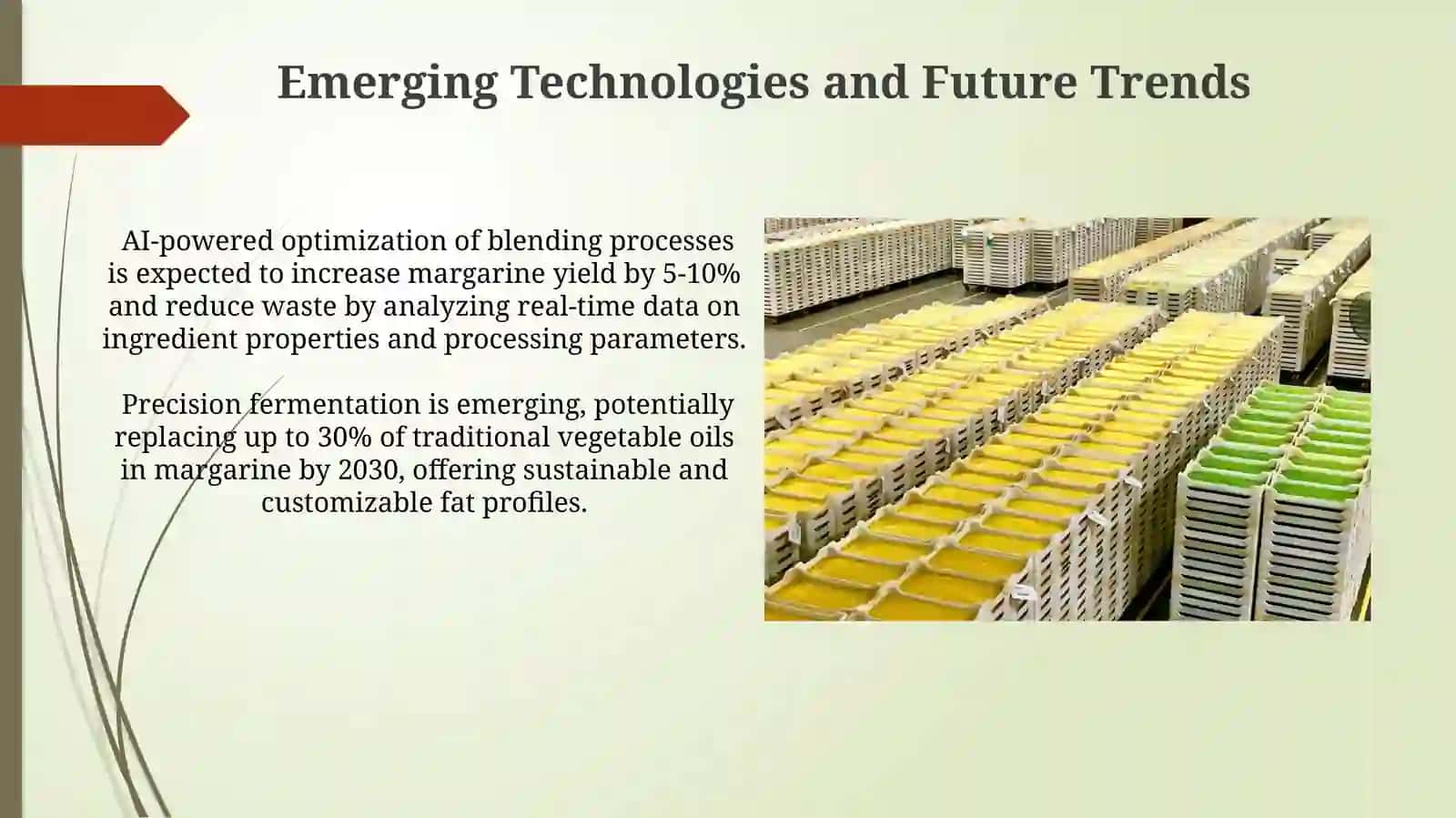 Emerging Technologies and Future Trends

AI-powered optimization of blending processes is expected to increase margarine yield by 5-10% and reduce waste by analyzing real-time data on ingredient properties and processing parameters.

Precision fermentation is emerging, potentially replacing up to 30% of traditional vegetable oils in margarine by 2030, offering sustainable and customizable fat profiles.